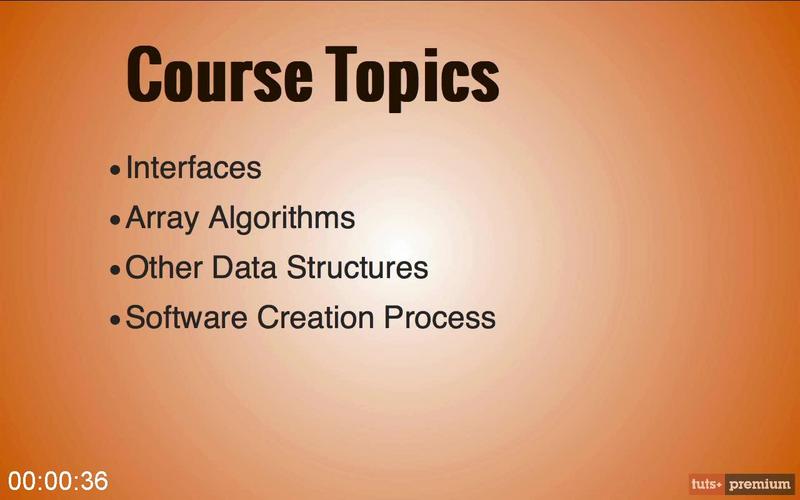 Course Topics

• Interfaces
• Array Algorithms
• Other Data Structures
• Software Creation Process

00:00:36

tuts+ premium